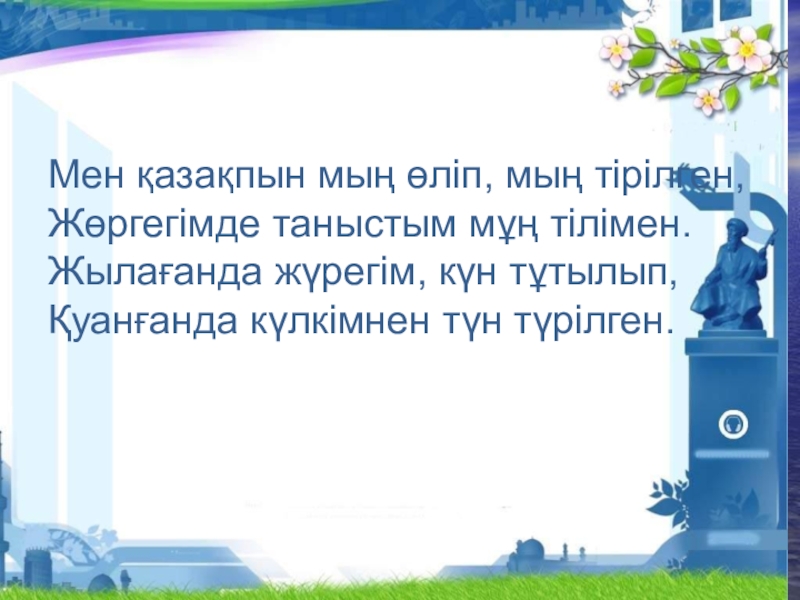 Мен қазақпын мың өліп, мың тірілген,
Жөргегімде таныстым мұң тілімен.
Жылағанда жүрегім, күн тұтылып,
Қуанғанда күлкімнен түн түрілген.